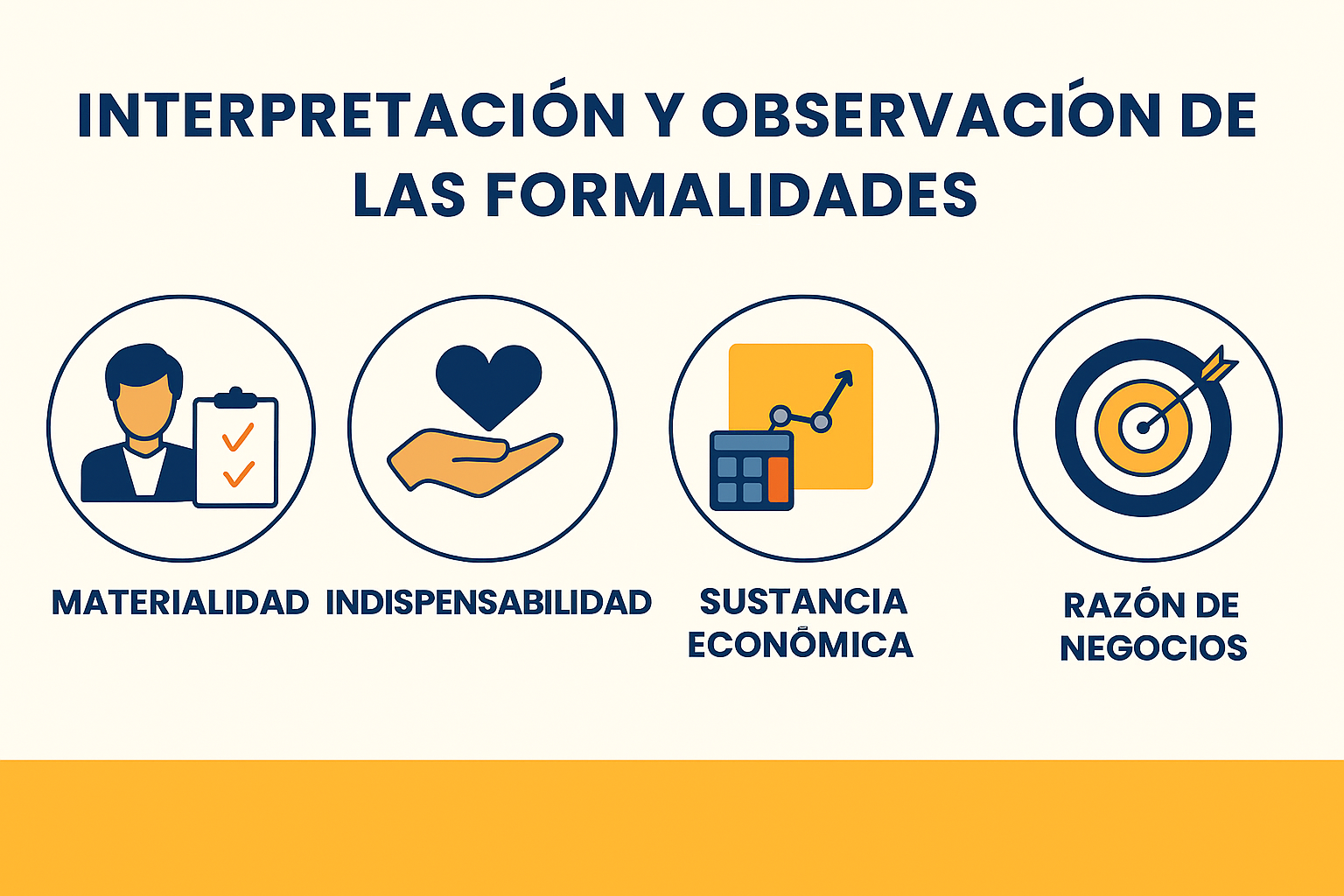 INTERPRETACIÓN Y OBSERVACIÓN DE LAS FORMALIDADES

MATERIALIDAD

INDISPENSABILIDAD

SUSTANCIA ECONŌMICA

RAZÓN DE NEGOCIOS